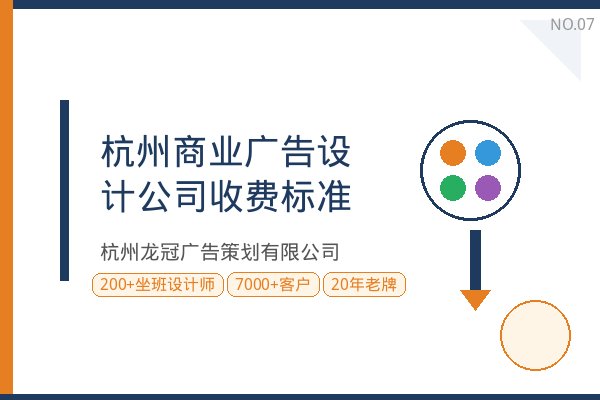 NO.07

杭州商业广告设计公司收费标准

杭州龙冠广告策划有限公司

200+坐班设计师 7000+客户 20年老牌